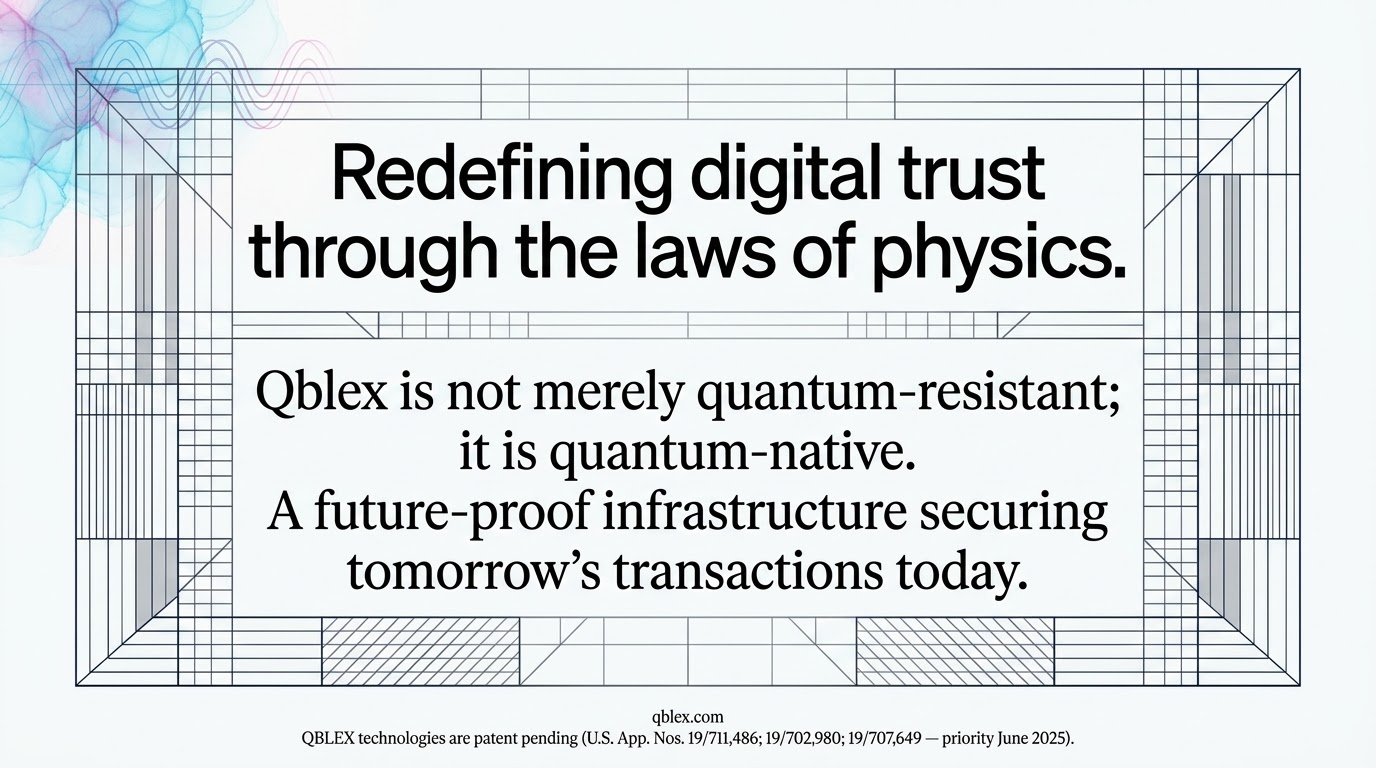 Redefining digital trust through the laws of physics.

Qblex is not merely quantum-resistant; it is quantum-native.
A future-proof infrastructure securing tomorrow's transactions today.

qblex.com
QBLEX technologies are patent pending (U.S. App. Nos. 19/711,486; 19/702,980; 19/707,649 — priority June 2025).